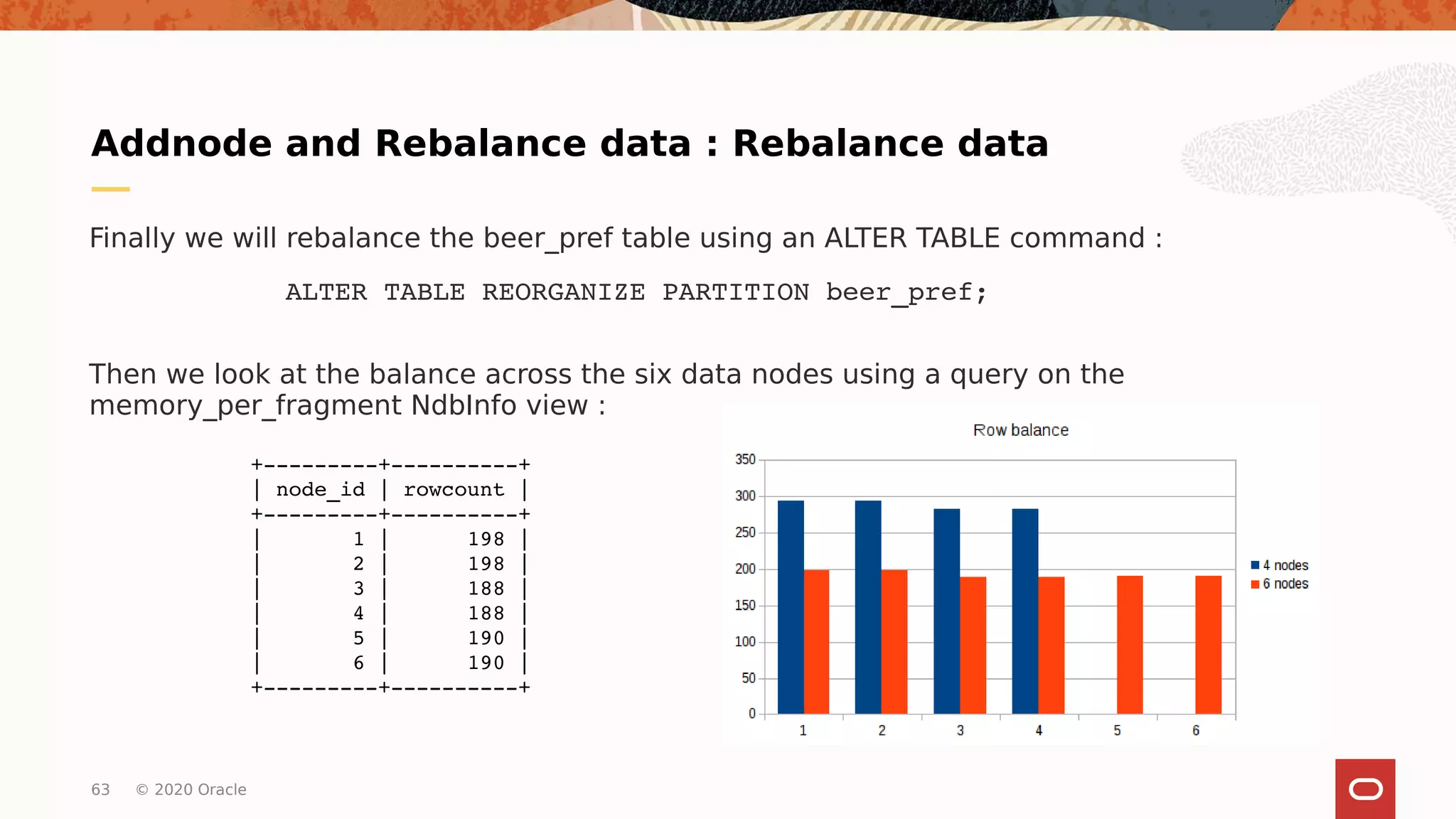 Addnode and Rebalance data : Rebalance data

Finally we will rebalance the beer_pref table using an ALTER TABLE command :

ALTER TABLE REORGANIZE PARTITION beer_pref;

Then we look at the balance across the six data nodes using a query on the memory_per_fragment NdbInfo view :

| node_id | rowcount |
|---|---|
| 1 | 198 |
| 2 | 198 |
| 3 | 188 |
| 4 | 188 |
| 5 | 190 |
| 6 | 190 |

Row balance

350
300
250
200
150
100
50
0

1 2 3 4 5 6

4 nodes
6 nodes

63 © 2020 Oracle